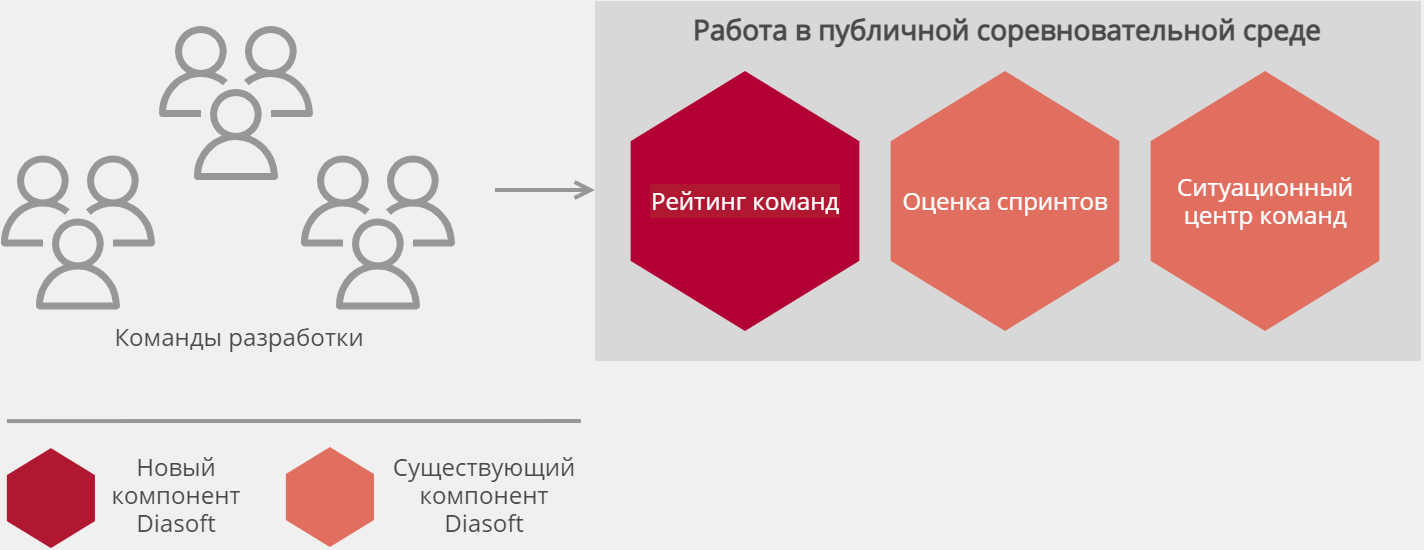 Команды разработки

Работа в публичной соревновательной среде

Рейтинг команд

Оценка спринтов

Ситуационный центр команд

Новый компонент Diasoft

Существующий компонент Diasoft